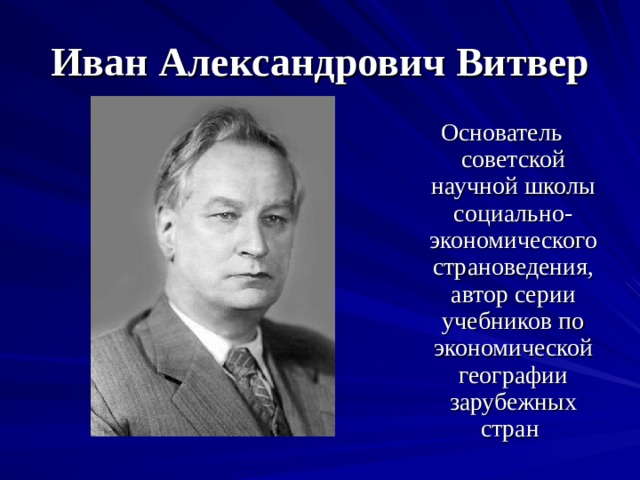 Иван Александрович Витвер

Основатель советской научной школы социально-экономического страноведения, автор серии учебников по экономической географии зарубежных стран